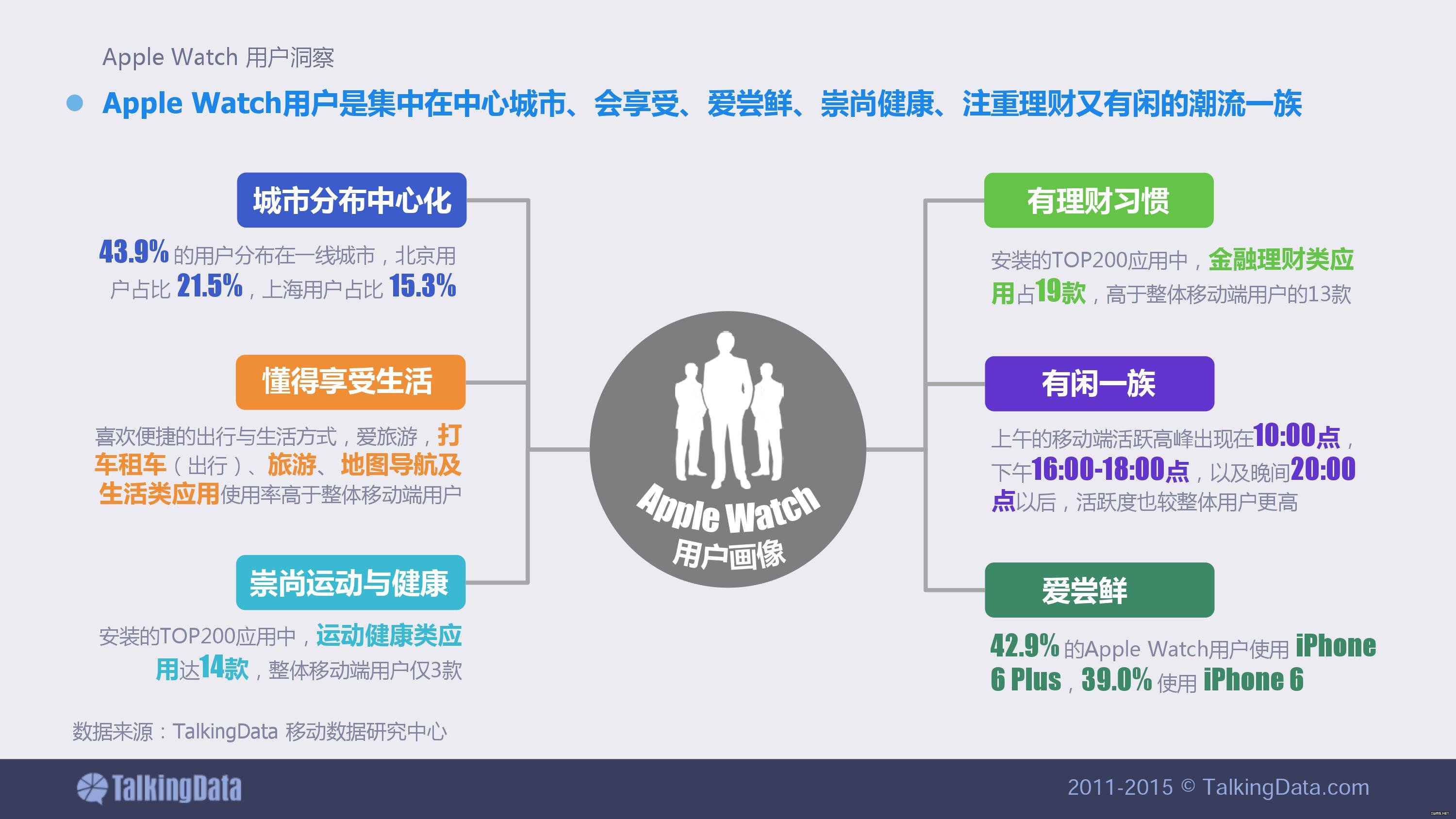 Apple Watch 用户洞察

Apple Watch用户是集中在中心城市、会享受、爱尝鲜、崇尚健康、注重理财又有闲的潮流一族

城市分布中心化

43.9% 的用户分布在一线城市，北京用户占比 21.5%，上海用户占比 15.3%

懂得享受生活

喜欢便捷的出行与生活方式，爱旅游，打车租车（出行）、旅游、地图导航及生活类应用使用率高于整体移动端用户

崇尚运动与健康

安装的TOP200应用中，运动健康类应用达14款，整体移动端用户仅3款

Apple Watch
用户画像

有理财习惯

安装的TOP200应用中，金融理财类应用占19款，高于整体移动端用户的13款

有闲一族

上午的移动端活跃高峰出现在10:00点，下午16:00-18:00点，以及晚间20:00点以后，活跃度也较整体用户更高

爱尝鲜

42.9% 的Apple Watch用户使用 iPhone 6 Plus，39.0% 使用 iPhone 6

数据来源：TalkingData 移动数据研究中心

TalkingData

2011-2015 © TalkingData.com